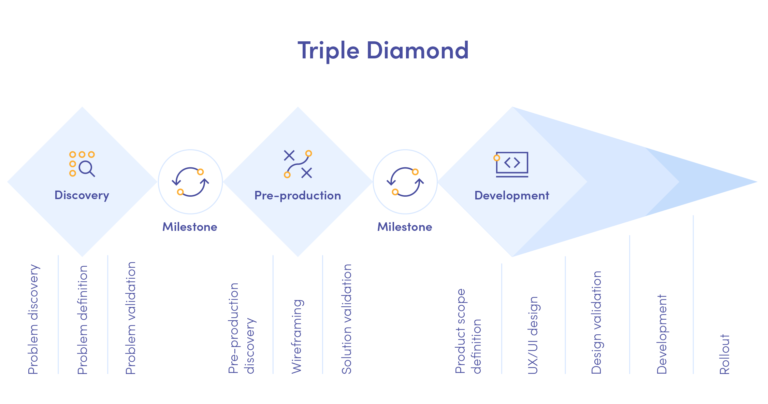 Triple Diamond

Discovery

Milestone

Pre-production

Milestone

Development

Problem discovery

Problem definition

Problem validation

Pre-production discovery

Wireframing

Solution validation

Product scope definition

UX/UI design

Design validation

Development

Rollout